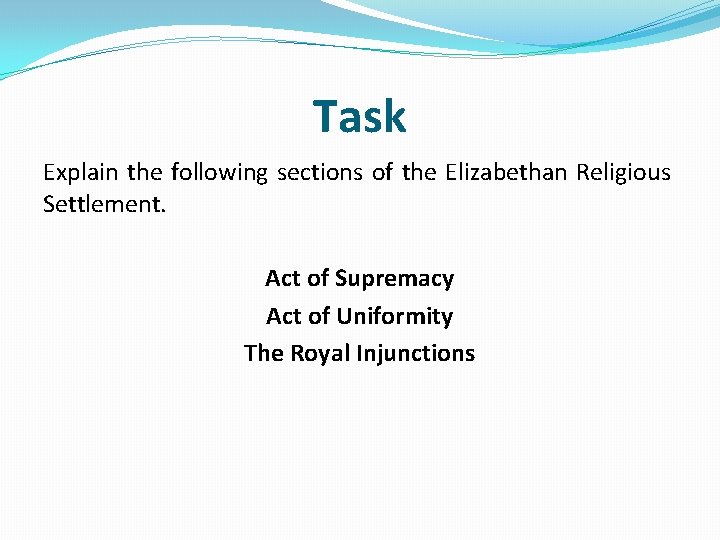 Task

Explain the following sections of the Elizabethan Religious Settlement.

Act of Supremacy
Act of Uniformity
The Royal Injunctions